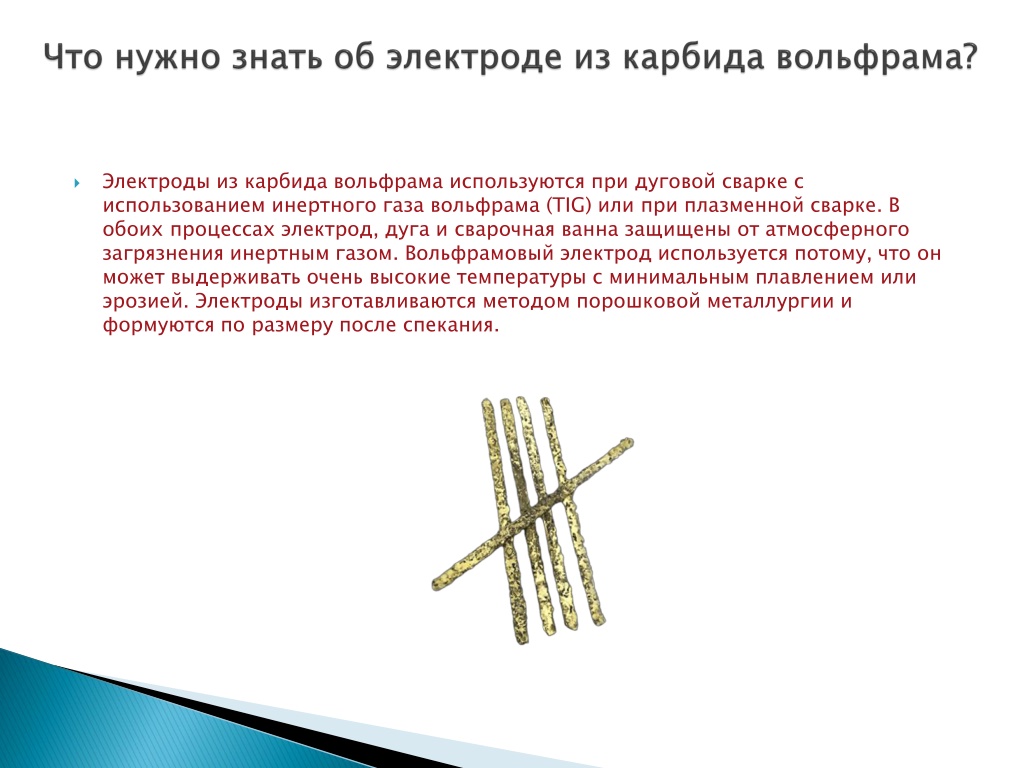 Что нужно знать об электроде из карбида вольфрама?

Электроды из карбида вольфрама используются при дуговой сварке с использованием инертного газа вольфрама (TIG) или при плазменной сварке. В обоих процессах электрод, дуга и сварочная ванна защищены от атмосферного загрязнения инертным газом. Вольфрамовый электрод используется потому, что он может выдерживать очень высокие температуры с минимальным плавлением или эрозией. Электроды изготавливаются методом порошковой металлургии и формуются по размеру после спекания.